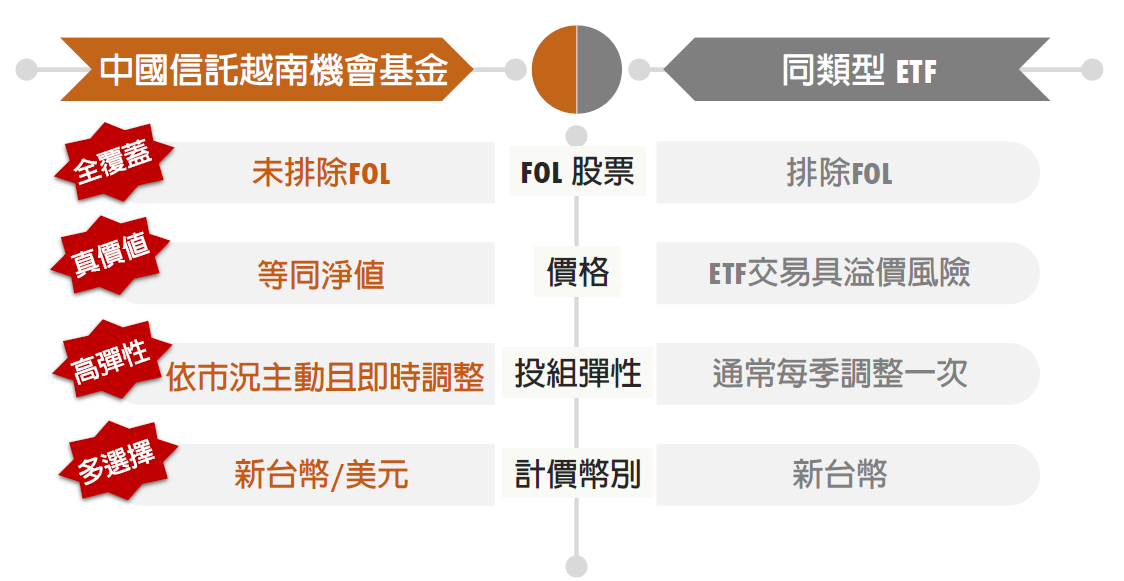 中國信託越南機會基金

同類型 ETF

全覆蓋

未排除FOL

FOL 股票

排除FOL

真價值

等同淨值

價格

ETF交易具溢價風險

高彈性

依市況主動且即時調整

投組彈性

通常每季調整一次

多選擇

新台幣/美元

計價幣別

新台幣